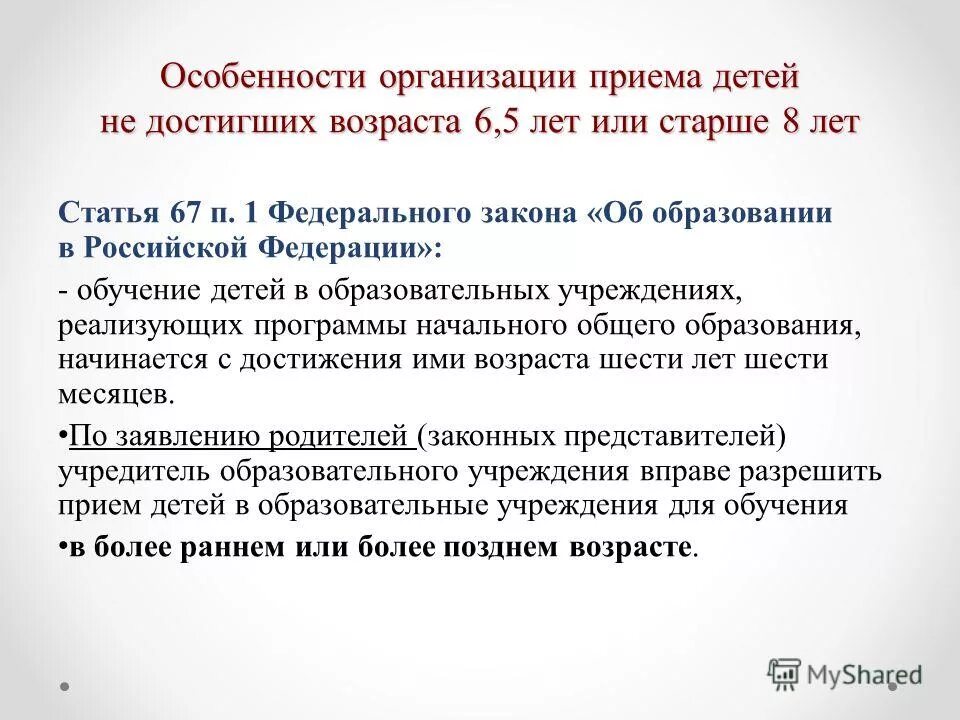 Особенности организации приема детей не достигших возраста 6,5 лет или старше 8 лет

Статья 67 п. 1 Федерального закона «Об образовании в Российской Федерации»:

- обучение детей в образовательных учреждениях, реализующих программы начального общего образования, начинается с достижения ими возраста шести лет шести месяцев.

•По заявлению родителей (законных представителей) учредитель образовательного учреждения вправе разрешить прием детей в образовательные учреждения для обучения

•в более раннем или более позднем возрасте.

MyShared